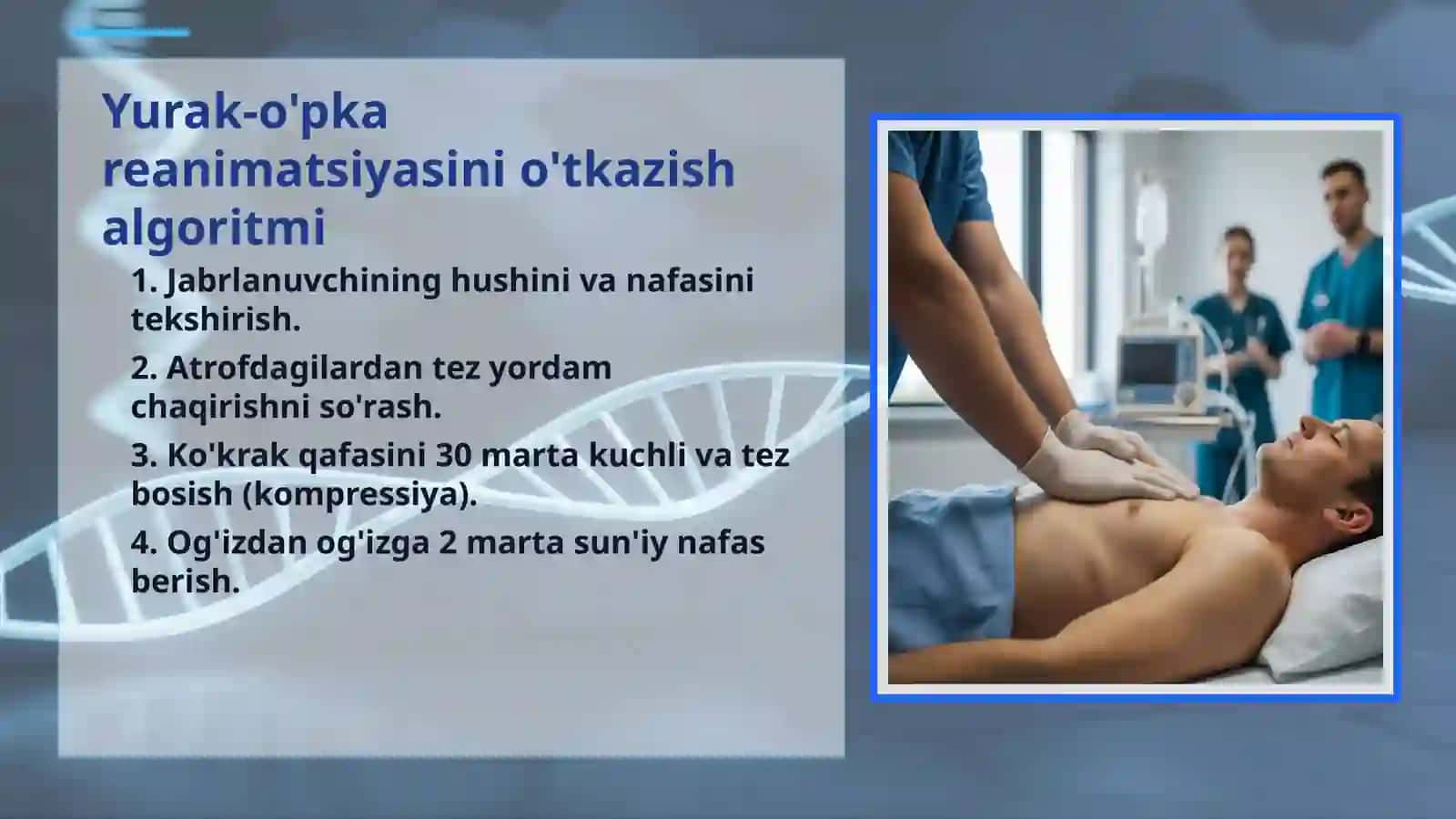 Yurak-o'pka reanimatsiyasini o'tkazish algoritmi

1. Jabrlanuvchining hushini va nafasini tekshirish.

2. Atrofdagilardan tez yordam chaqirishni so'rash.

3. Ko'krak qafasini 30 marta kuchli va tez bosish (kompressiya).

4. Og'izdan og'izga 2 marta sun'iy nafas berish.